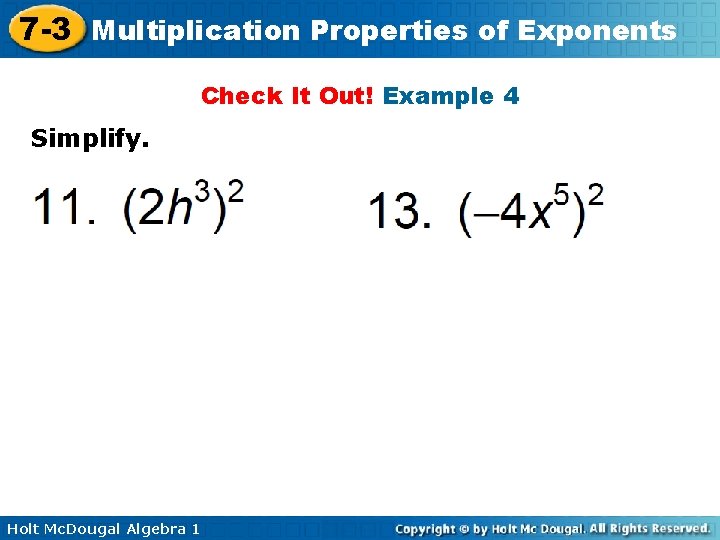 7-3 Multiplication Properties of Exponents

Check It Out! Example 4

Simplify.

11. $(2h^3)^2$

13. $(-4x^5)^2$

Holt McDougal Algebra 1

Copyright © by Holt Mc Dougal. All Rights Reserved.